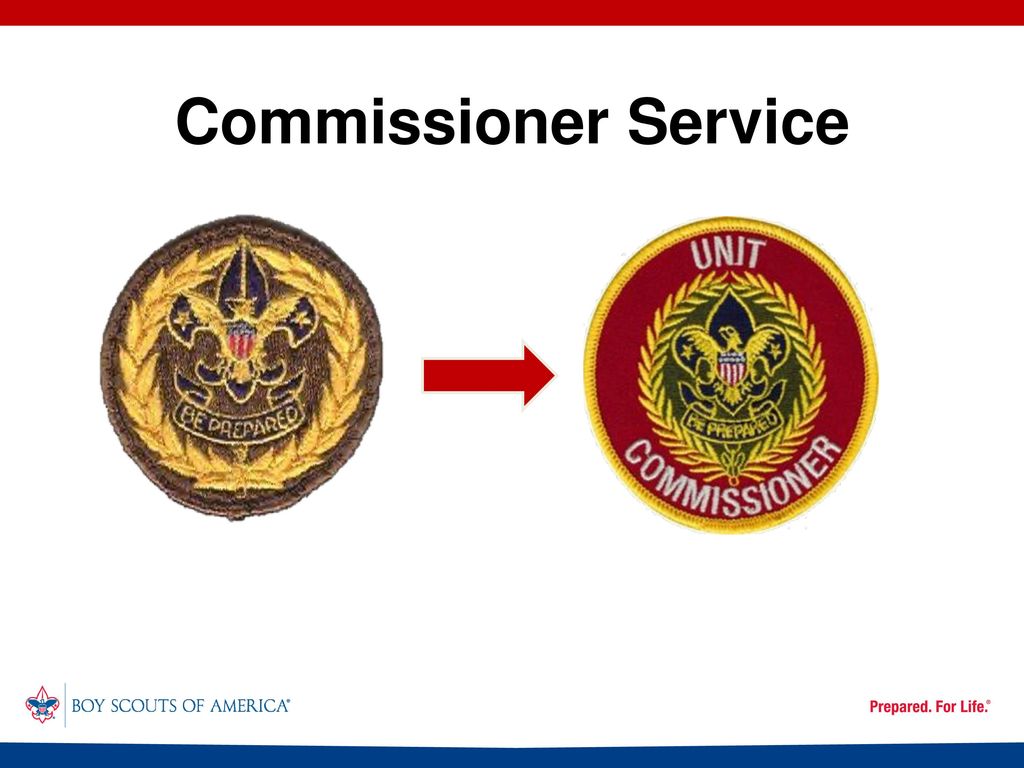 Commissioner Service

BE PREPARED

UNIT

BE PREPARED

COMMISSIONER

BOY SCOUTS OF AMERICA®

Prepared. For Life.®